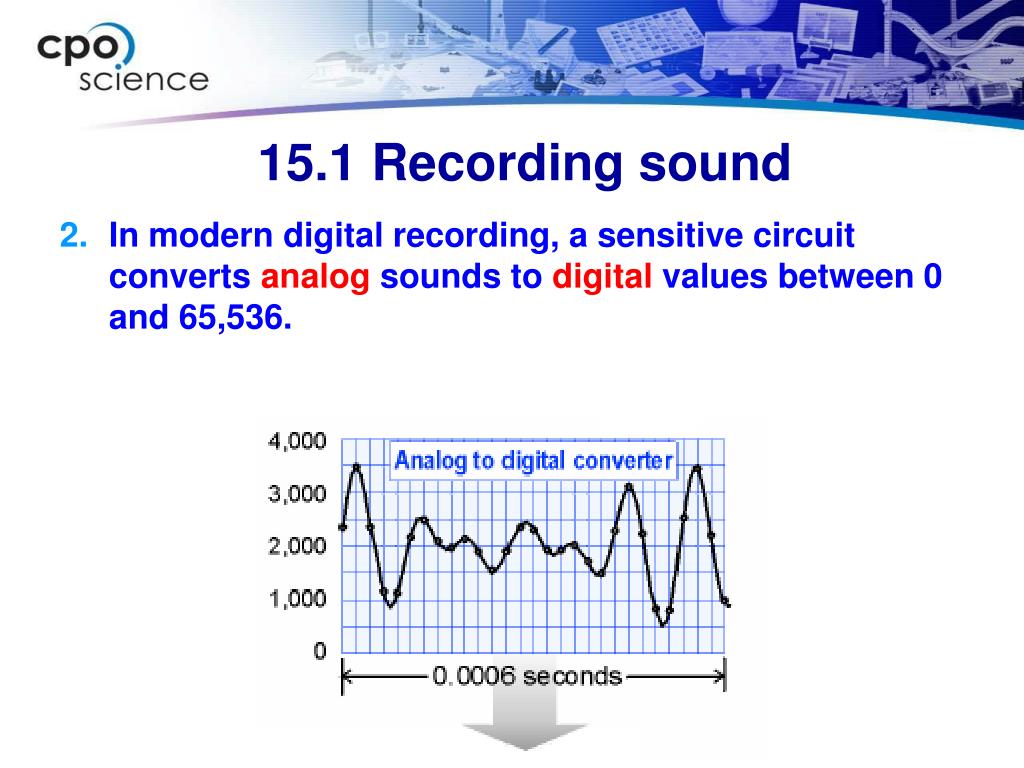 cpo
science

15.1 Recording sound

2. In modern digital recording, a sensitive circuit converts analog sounds to digital values between 0 and 65,536.

4,000
3,000
2,000
1,000
0

Analog to digital converter

0.0006 seconds